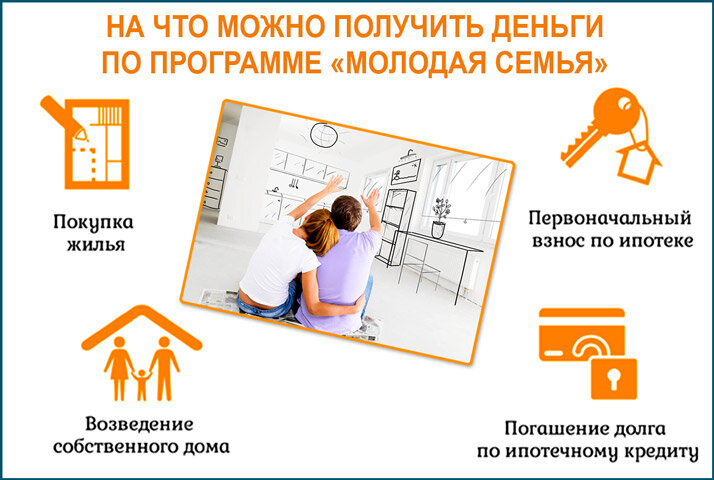 НА ЧТО МОЖНО ПОЛУЧИТЬ ДЕНЬГИ ПО ПРОГРАММЕ «МОЛОДАЯ СЕМЬЯ»

Покупка жилья

Первоначальный взнос по ипотеке

Возведение собственного дома

Погашение долга по ипотечному кредиту